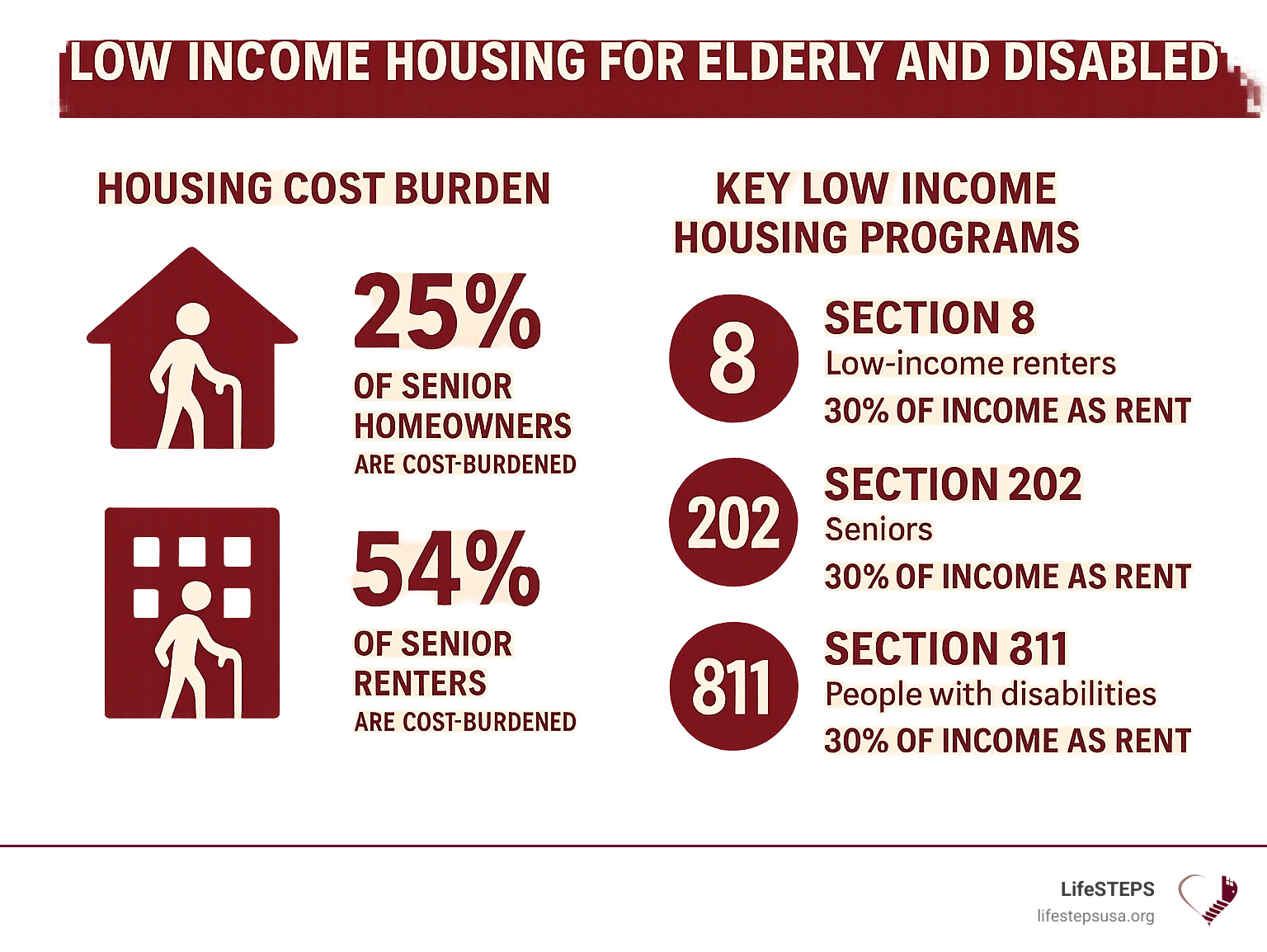 LOW INCOME HOUSING FOR ELDERLY AND DISABLED

HOUSING COST BURDEN

25%
OF SENIOR HOMEOWNERS
ARE COST-BURDENED

54%
OF SENIOR RENTERS
ARE COST-BURDENED

KEY LOW INCOME HOUSING PROGRAMS

8
SECTION 8
Low-income renters
30% OF INCOME AS RENT

202
SECTION 202
Seniors
30% OF INCOME AS RENT

811
SECTION 811
People with disabilities
30% OF INCOME AS RENT

LifeSTEPS
lifestepsusa.org